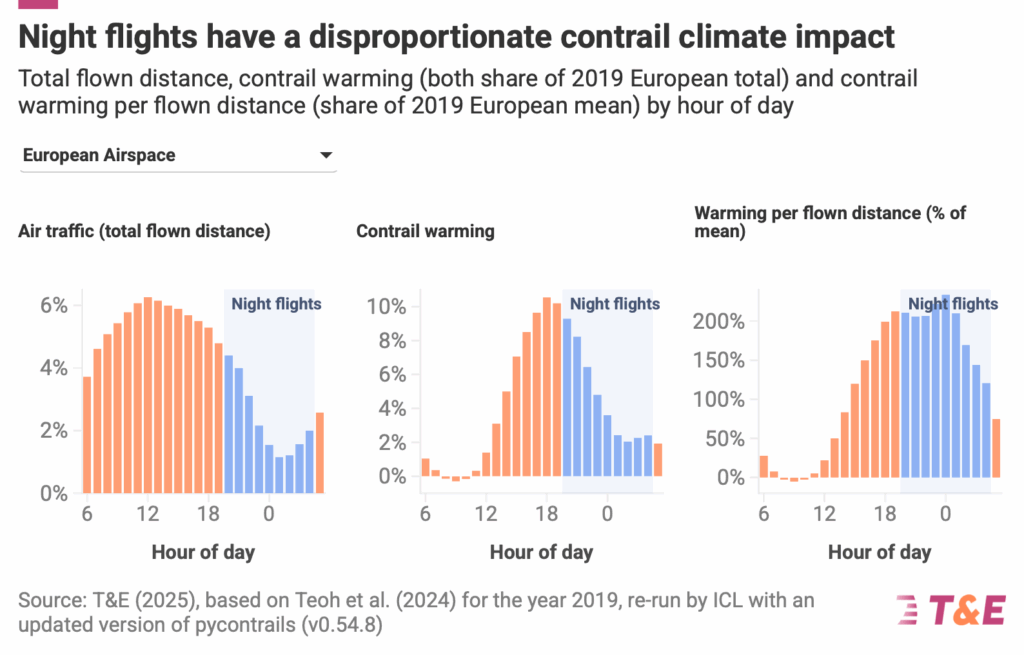 Night flights have a disproportionate contrail climate impact

Total flown distance, contrail warming (both share of 2019 European total) and contrail warming per flown distance (share of 2019 European mean) by hour of day

European Airspace

Air traffic (total flown distance)

Night flights

6%
4%
2%
0%

6 12 18 0

Hour of day

Contrail warming

Night flights

10%
8%
6%
4%
2%
0%

6 12 18 0

Hour of day

Warming per flown distance (% of mean)

Night flights

200%
150%
100%
50%
0%

6 12 18 0

Hour of day

Source: T&E (2025), based on Teoh et al. (2024) for the year 2019, re-run by ICL with an updated version of pycontrails (v0.54.8)

T&E